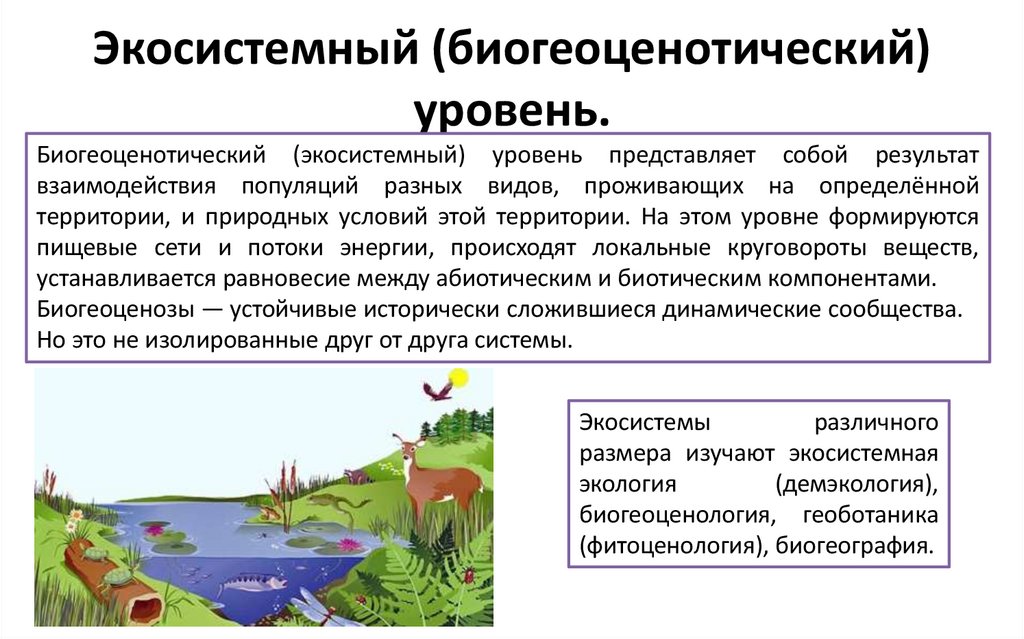 Экосистемный (биогеоценотический) уровень.

Биогеоценотический (экосистемный) уровень представляет собой результат взаимодействия популяций разных видов, проживающих на определённой территории, и природных условий этой территории. На этом уровне формируются пищевые сети и потоки энергии, происходят локальные круговороты веществ, устанавливается равновесие между абиотическим и биотическим компонентами. Биогеоценозы — устойчивые исторически сложившиеся динамические сообщества. Но это не изолированные друг от друга системы.

Экосистемы различного размера изучают экосистемная экология (демэкология), биогеоценология, геоботаника (фитоценология), биогеография.